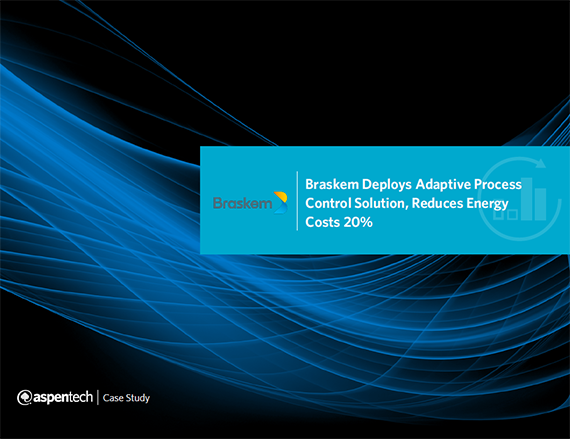 Braskem

Braskem Deploys Adaptive Process Control Solution, Reduces Energy Costs 20%

aspentech | Case Study